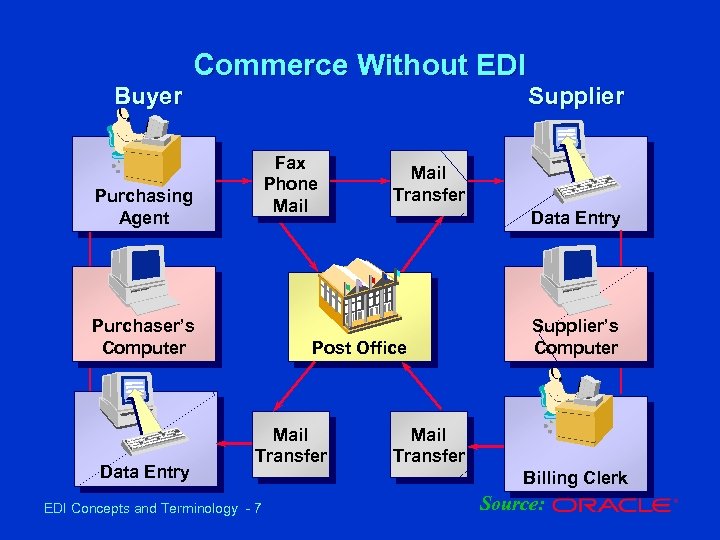 Commerce Without EDI

Buyer

Supplier

Purchasing Agent

Fax Phone Mail

Mail Transfer

Data Entry

Purchaser's Computer

Post Office

Supplier's Computer

Data Entry

Mail Transfer

Mail Transfer

Billing Clerk

EDI Concepts and Terminology - 7

Source: ORACLE